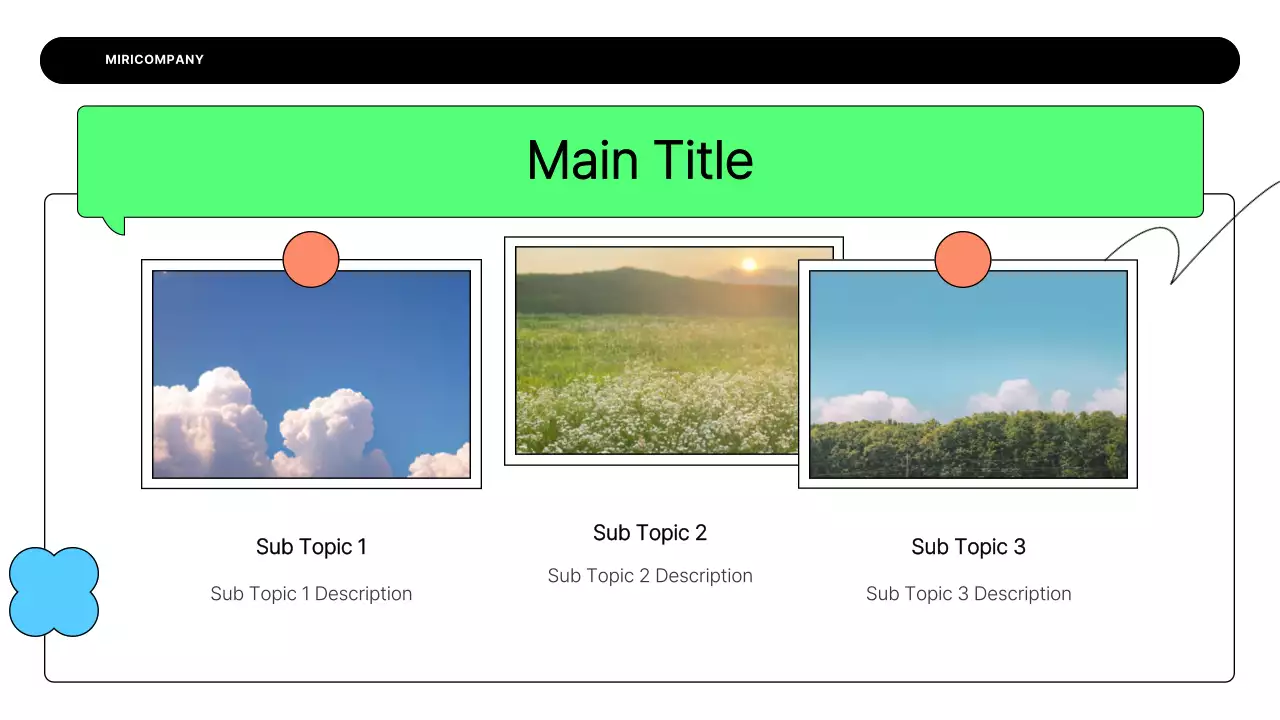 MIRICOMPANY

Main Title

Sub Topic 1

Sub Topic 1 Description

Sub Topic 2

Sub Topic 2 Description

Sub Topic 3

Sub Topic 3 Description